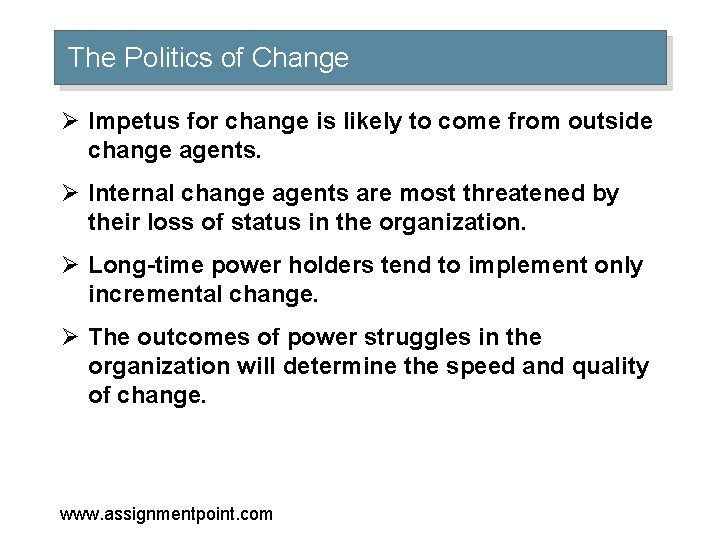 The Politics of Change

➢ Impetus for change is likely to come from outside change agents.

➢ Internal change agents are most threatened by their loss of status in the organization.

➢ Long-time power holders tend to implement only incremental change.

➢ The outcomes of power struggles in the organization will determine the speed and quality of change.

www.assignmentpoint.com